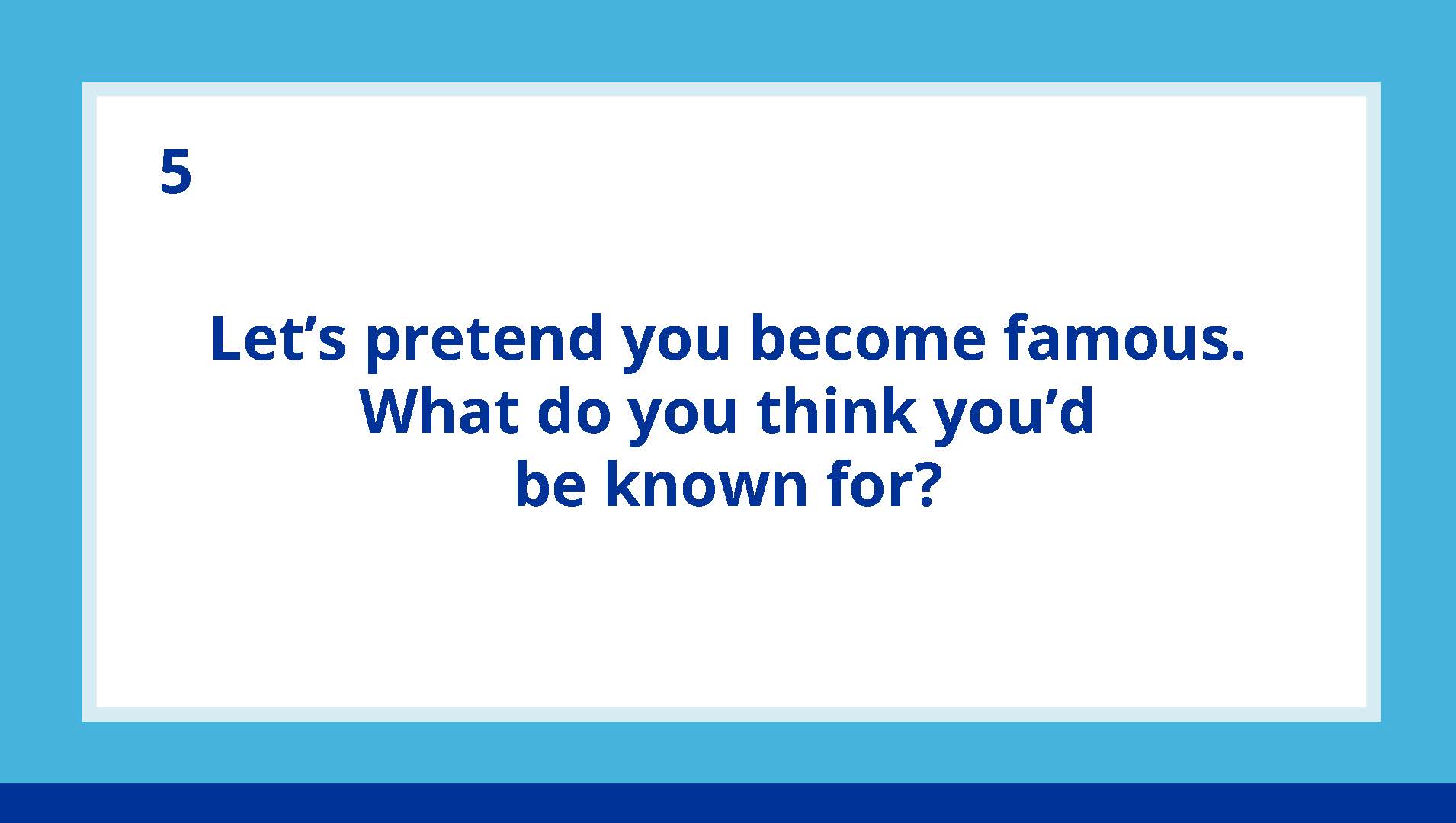 5

Let’s pretend you become famous. What do you think you’d be known for?